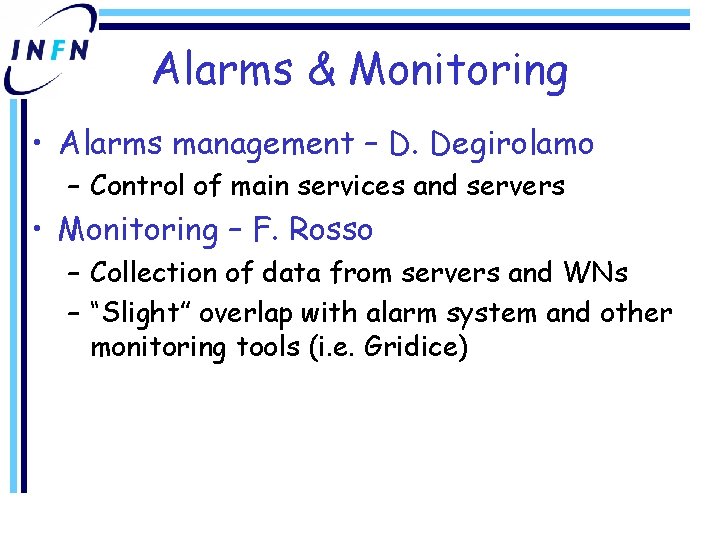 INFN

Alarms & Monitoring

• Alarms management – D. Degirolamo
  – Control of main services and servers
• Monitoring – F. Rosso
  – Collection of data from servers and WNs
  – "Slight" overlap with alarm system and other monitoring tools (i.e. Gridice)